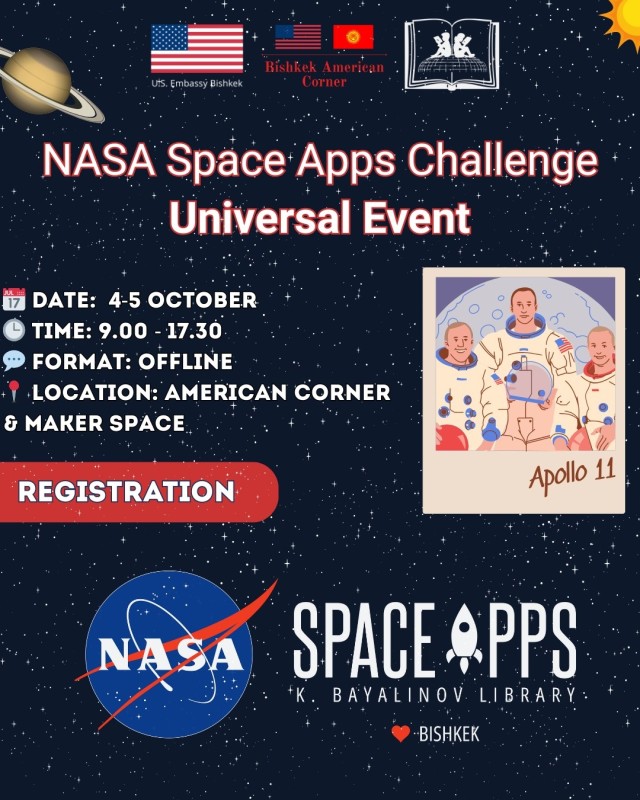 U.S. Embassy Bishkek

Bishkek American Corner

NASA Space Apps Challenge
Universal Event

JUL 17 DATE: 4-5 OCTOBER
TIME: 9.00 - 17.30
FORMAT: OFFLINE
LOCATION: AMERICAN CORNER & MAKER SPACE

REGISTRATION

Apollo 11

NASA

SPACE APPS
K. BAYALINOV LIBRARY
BISHKEK